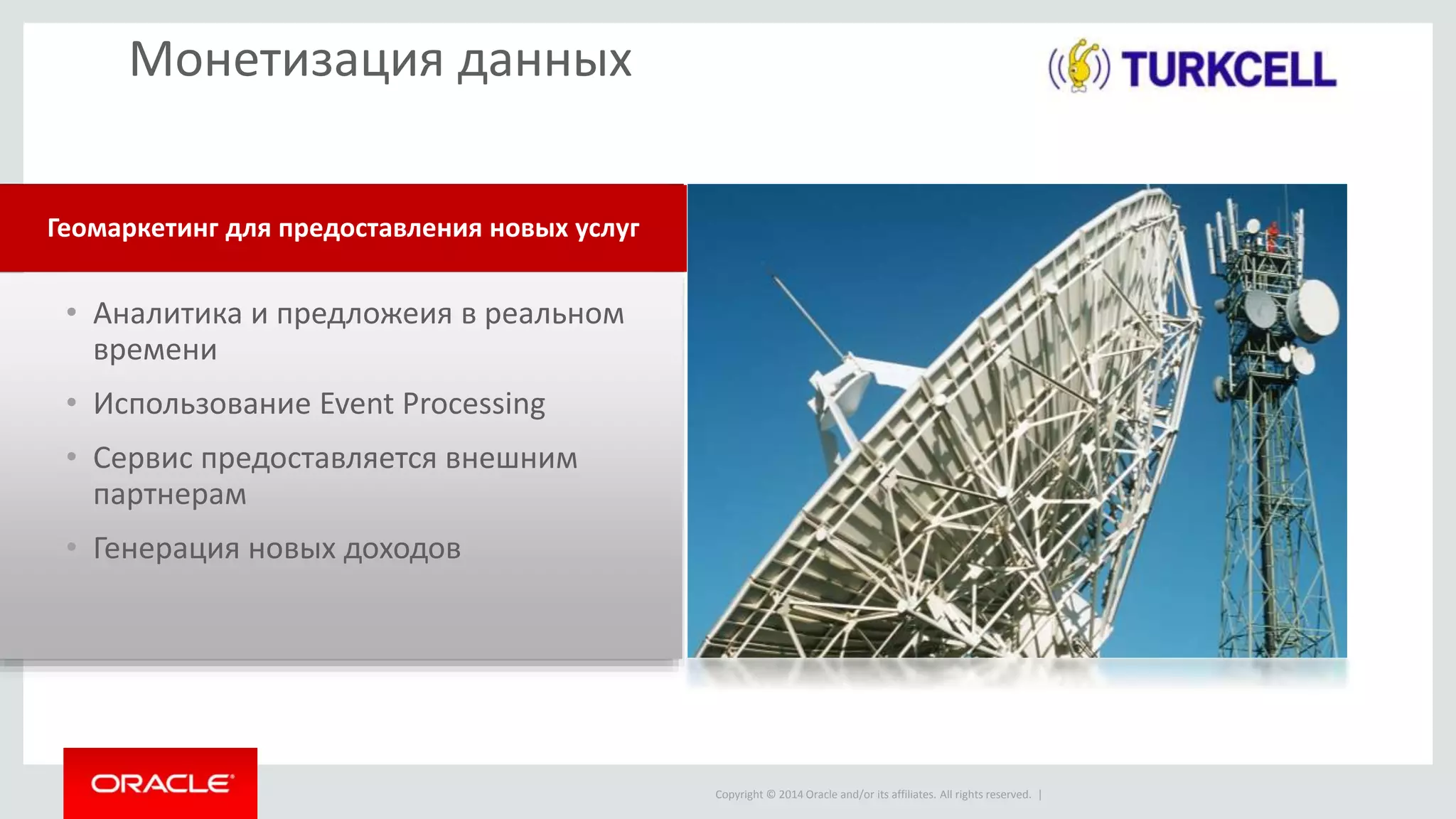 Монетизация данных

TURKCELL

Геомаркетинг для предоставления новых услуг

• Аналитика и предложеия в реальном времени
• Использование Event Processing
• Сервис предоставляется внешним партнерам
• Генерация новых доходов

ORACLE

Copyright © 2014 Oracle and/or its affiliates. All rights reserved. |